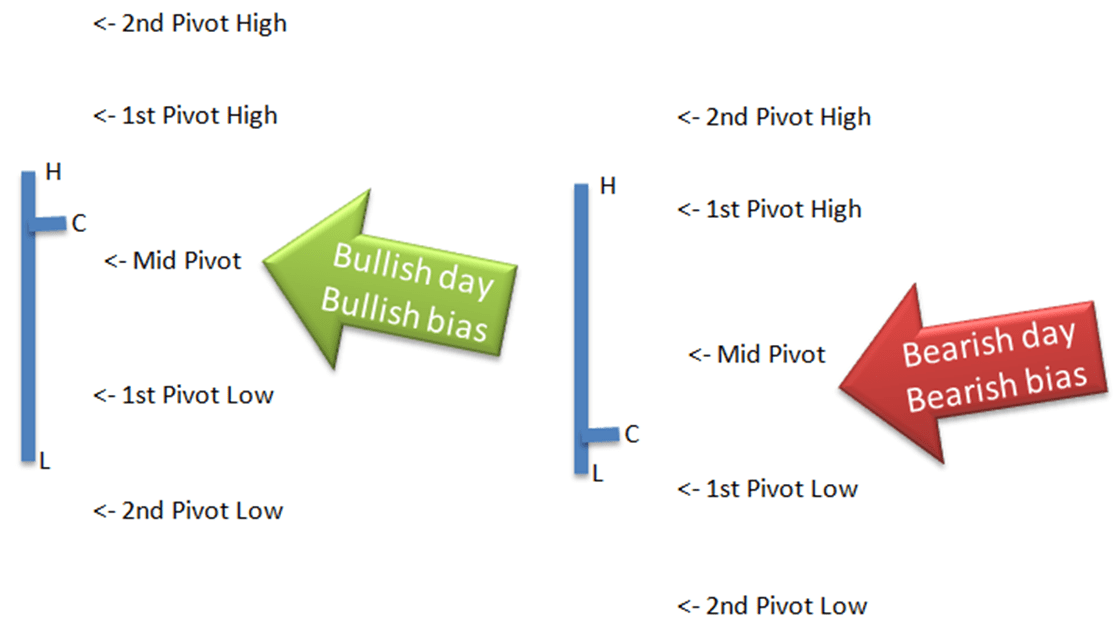 <- 2nd Pivot High

<- 1st Pivot High

H

C

<- Mid Pivot

Bullish day
Bullish bias

<- 1st Pivot Low

L

<- 2nd Pivot Low

<- 2nd Pivot High

H

<- 1st Pivot High

<- Mid Pivot

Bearish day
Bearish bias

C

L

<- 1st Pivot Low

<- 2nd Pivot Low